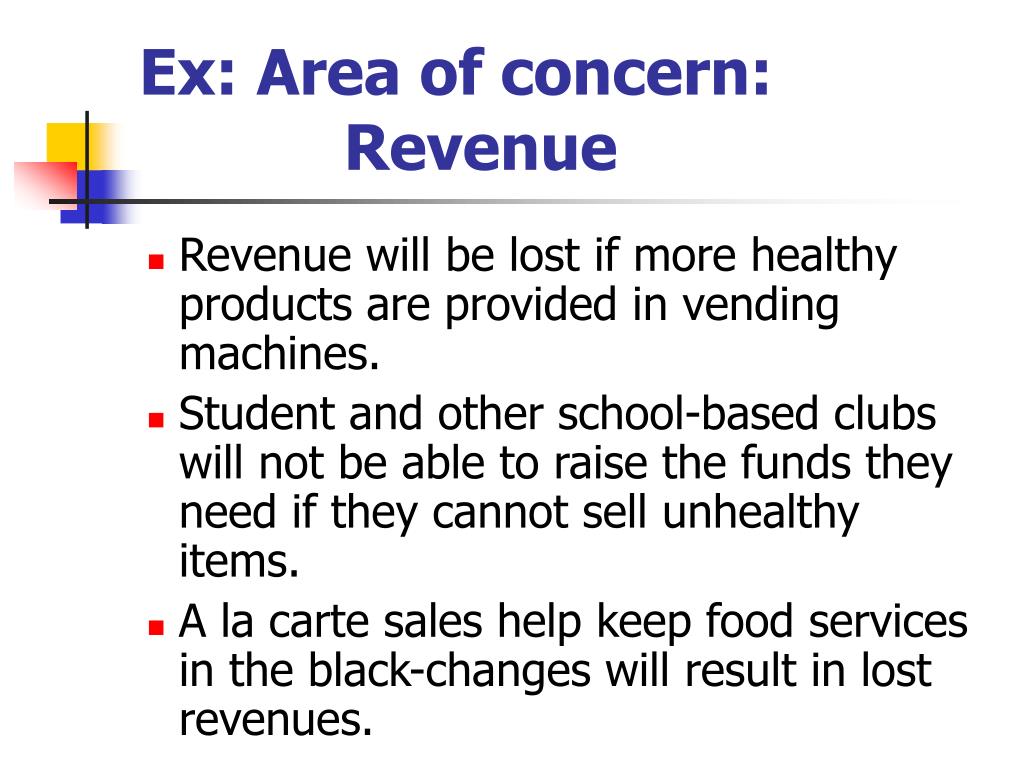 Ex: Area of concern: Revenue

- Revenue will be lost if more healthy products are provided in vending machines.
- Student and other school-based clubs will not be able to raise the funds they need if they cannot sell unhealthy items.
- A la carte sales help keep food services in the black-changes will result in lost revenues.